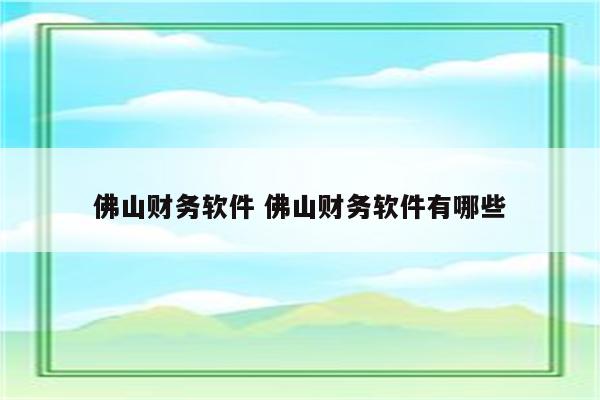 佛山财务软件 佛山财务软件有哪些